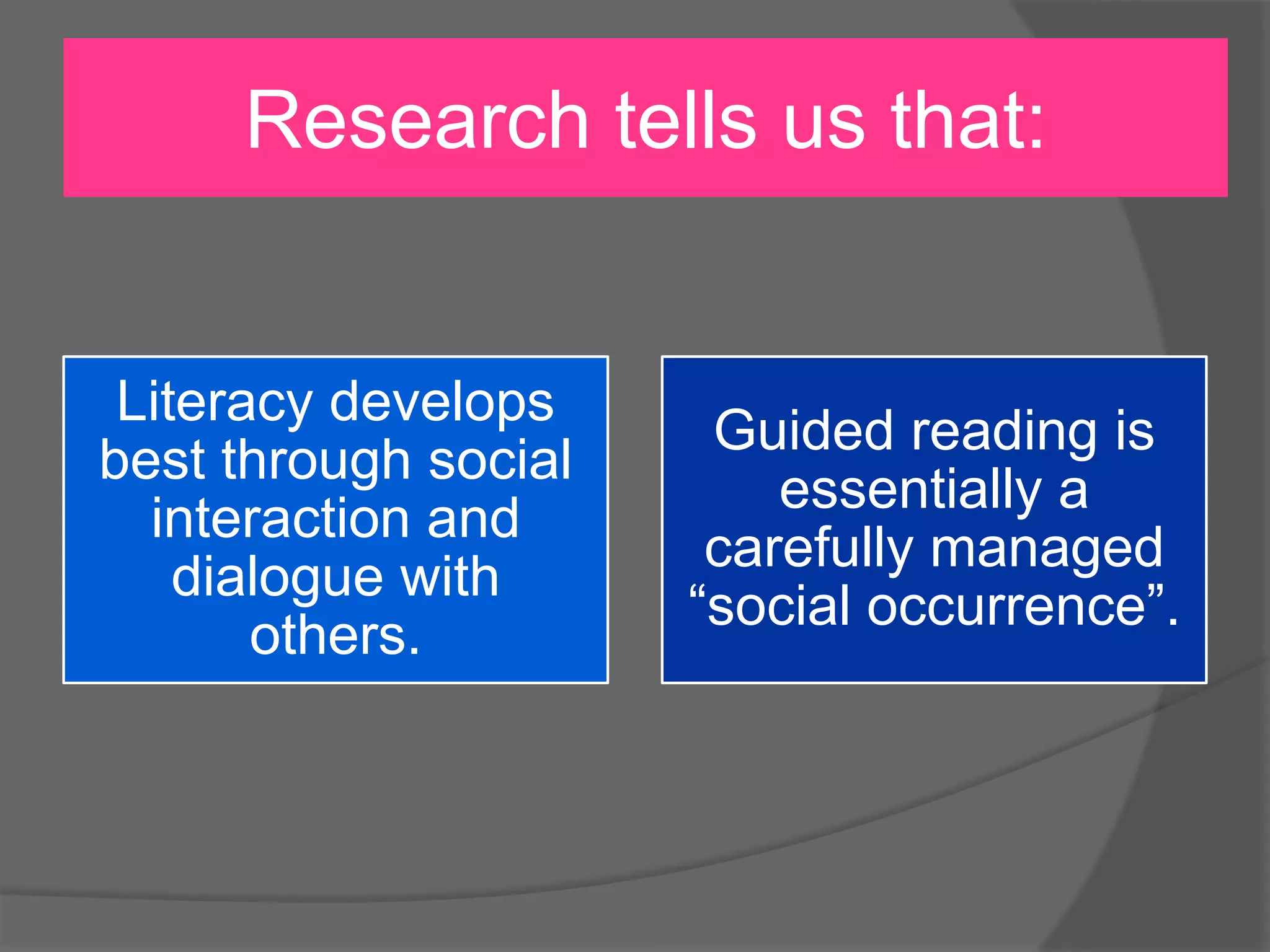 Research tells us that:

Literacy develops best through social interaction and dialogue with others.

Guided reading is essentially a carefully managed “social occurrence”.